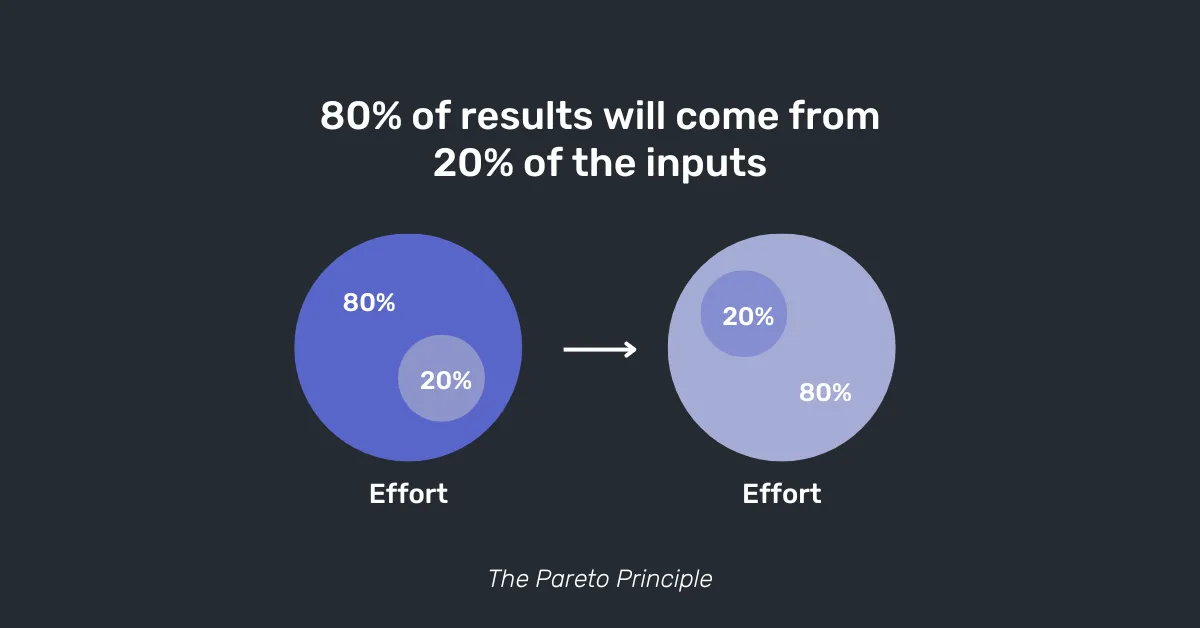 80% of results will come from 20% of the inputs

80%

20%

Effort

20%

80%

Effort

The Pareto Principle